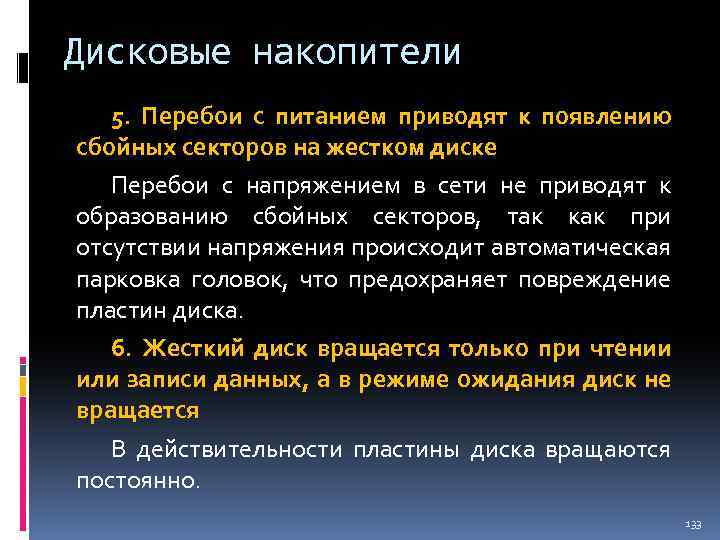 Дисковые накопители

5. Перебои с питанием приводят к появлению сбойных секторов на жестком диске

Перебои с напряжением в сети не приводят к образованию сбойных секторов, так как при отсутствии напряжения происходит автоматическая парковка головок, что предохраняет повреждение пластин диска.

6. Жесткий диск вращается только при чтении или записи данных, а в режиме ожидания диск не вращается

В действительности пластины диска вращаются постоянно.

133